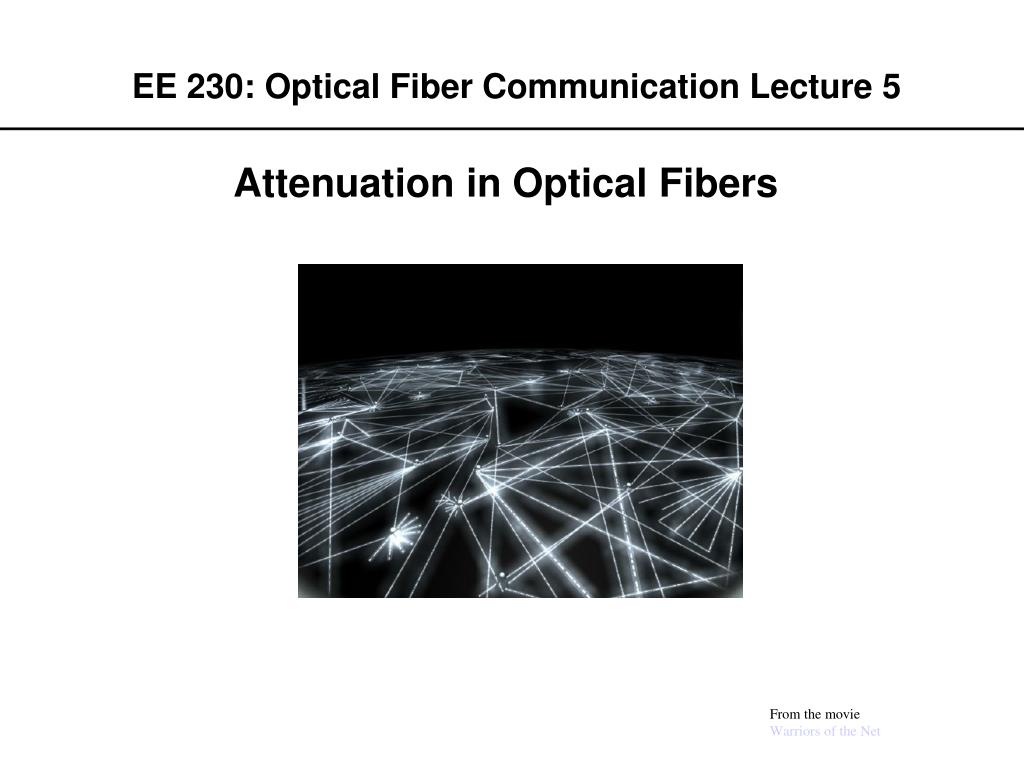 EE 230: Optical Fiber Communication Lecture 5

Attenuation in Optical Fibers

From the movie
Warriors of the Net